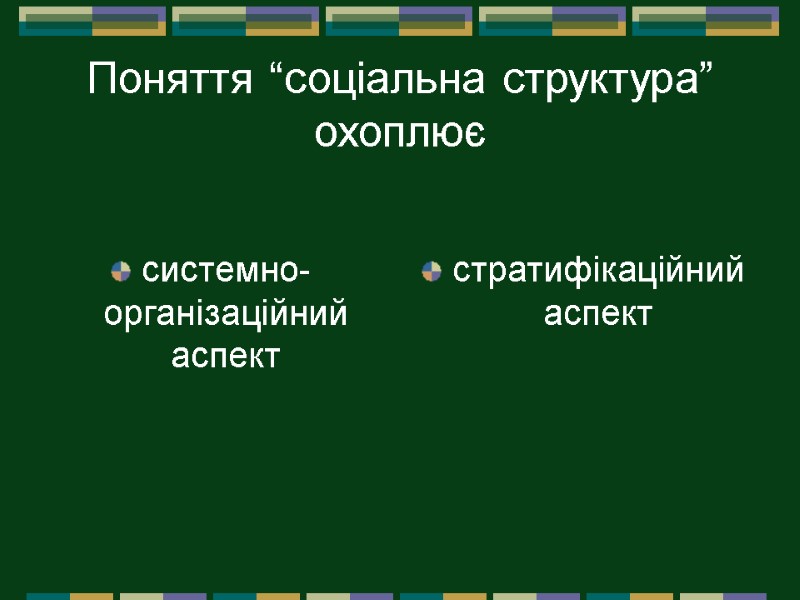 Поняття “соціальна структура” охоплює

системно-організаційний аспект

стратифікаційний аспект